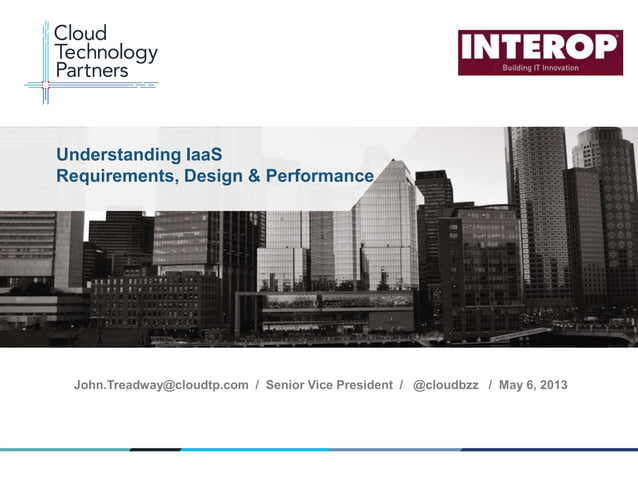 Cloud Technology Partners

INTEROP
Building IT Innovation

Understanding IaaS
Requirements, Design & Performance

John.Treadway@cloudtp.com / Senior Vice President / @cloudbzz / May 6, 2013